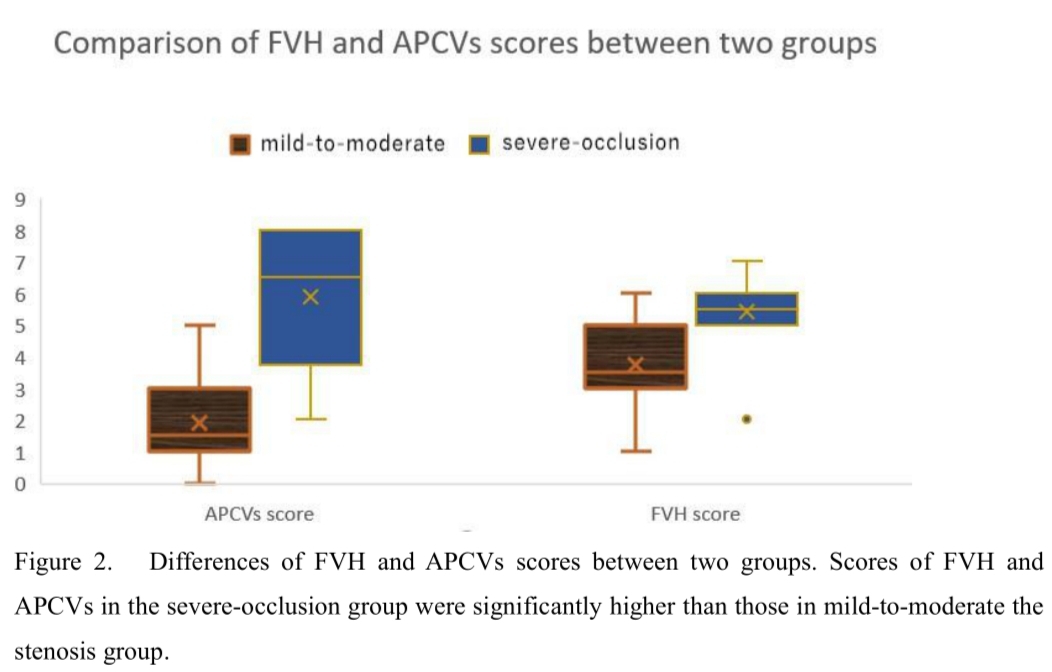 Comparison of FVH and APCVs scores between two groups

mild-to-moderate severe-occlusion

9
8
7
6
5
4
3
2
1
0

APCVs score FVH score

Figure 2. Differences of FVH and APCVs scores between two groups. Scores of FVH and APCVs in the severe-occlusion group were significantly higher than those in mild-to-moderate the stenosis group.